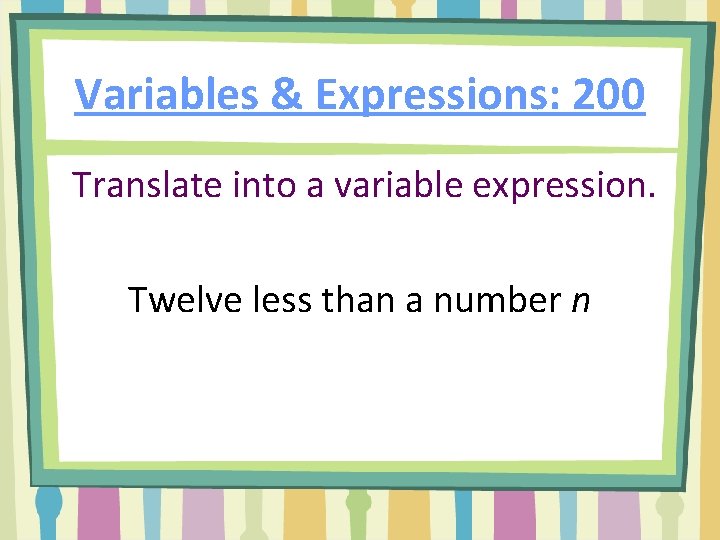 Variables & Expressions: 200

Translate into a variable expression.

Twelve less than a number $n$